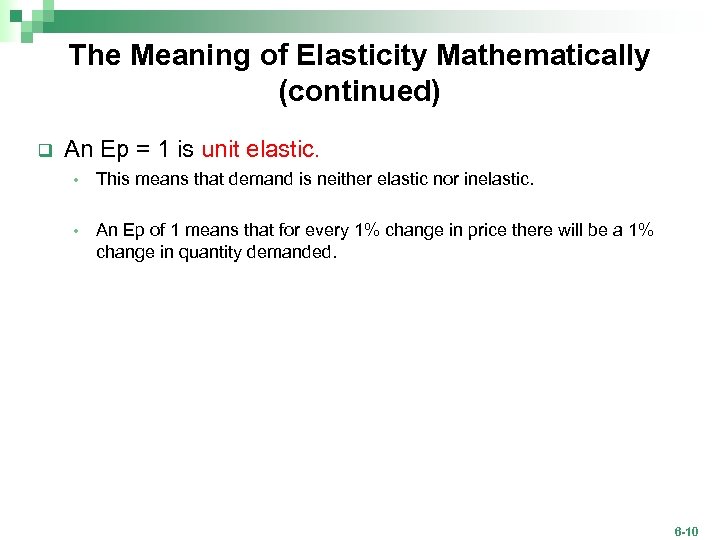 The Meaning of Elasticity Mathematically (continued)

An Ep = 1 is unit elastic.

This means that demand is neither elastic nor inelastic.

An Ep of 1 means that for every 1% change in price there will be a 1% change in quantity demanded.

6-10